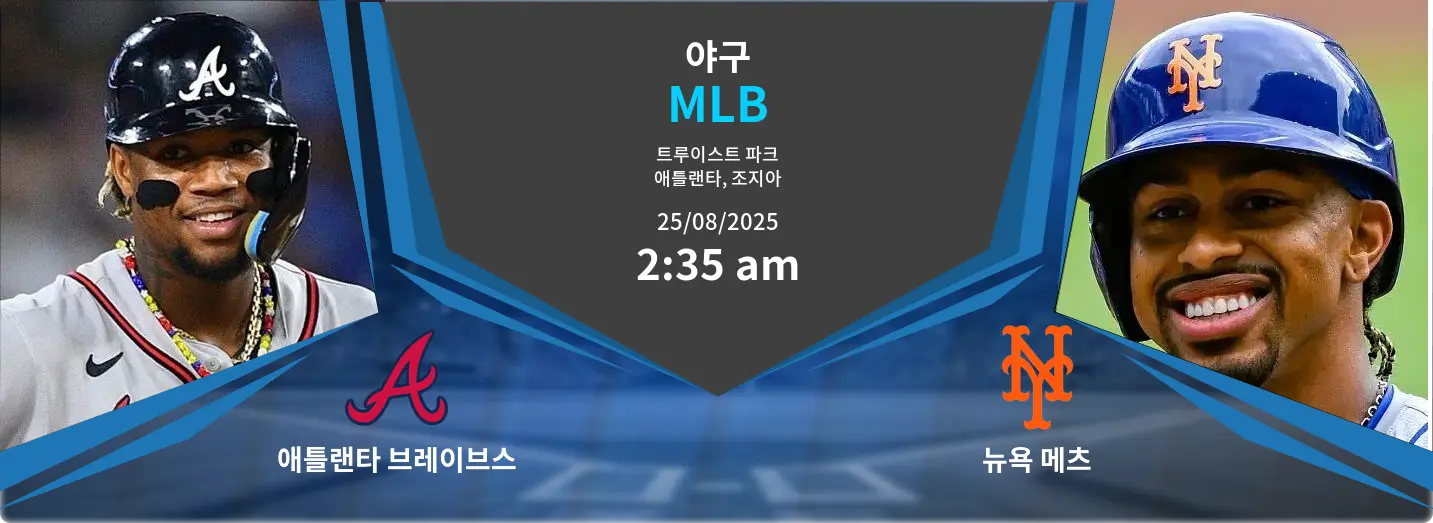 야구
MLB
트루이스트 파크
애틀랜타, 조지아
25/08/2025
2:35 am

애틀랜타 브레이브스

뉴욕 메츠